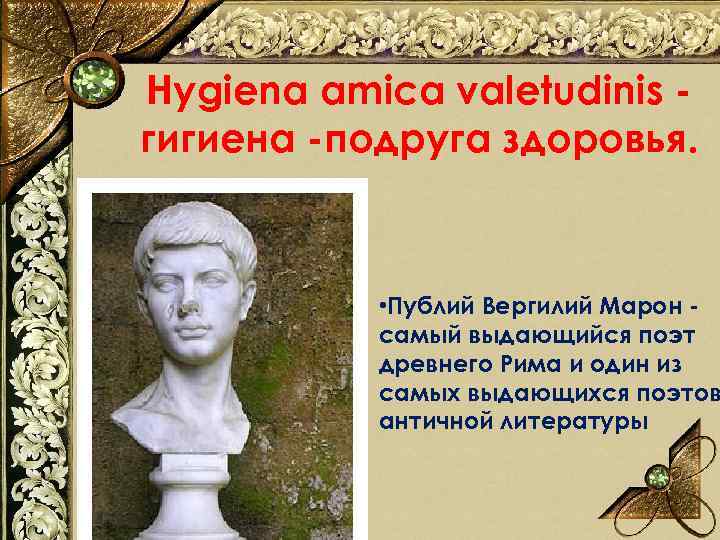 Hygiena amica valetudinis - гигиена -подруга здоровья.

•Публий Вергилий Марон - самый выдающийся поэт древнего Рима и один из самых выдающихся поэтов античной литературы